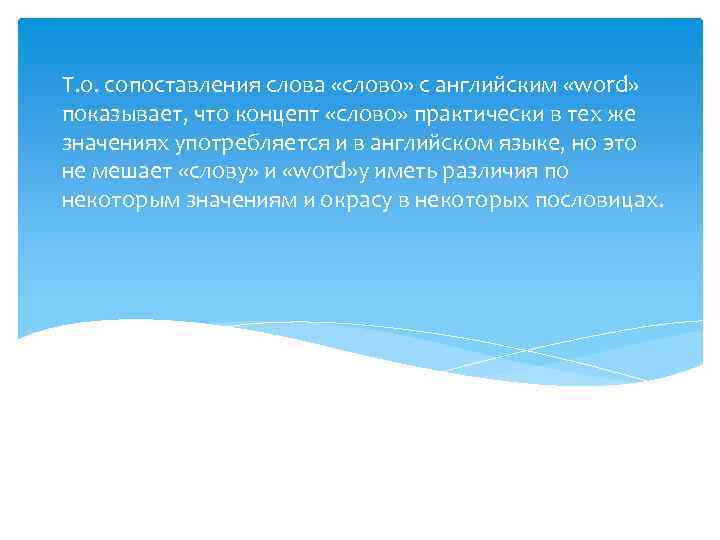 Т.о. сопоставления слова «слово» с английским «word» показывает, что концепт «слово» практически в тех же значениях употребляется и в английском языке, но это не мешает «слову» и «word»у иметь различия по некоторым значениям и окрасу в некоторых пословицах.